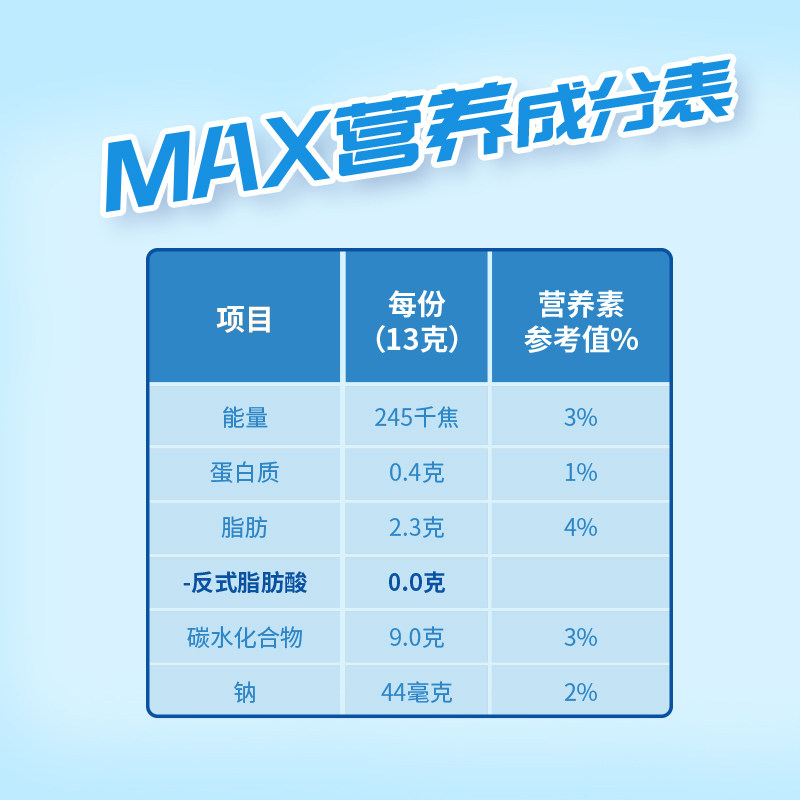 MAX营养成分表

| 项目 | 每份（13克） | 营养素参考值% |
|---|---|---|
| 能量 | 245千焦 | 3% |
| 蛋白质 | 0.4克 | 1% |
| 脂肪 | 2.3克 | 4% |
| -反式脂肪酸 | 0.0克 | |
| 碳水化合物 | 9.0克 | 3% |
| 钠 | 44毫克 | 2% |